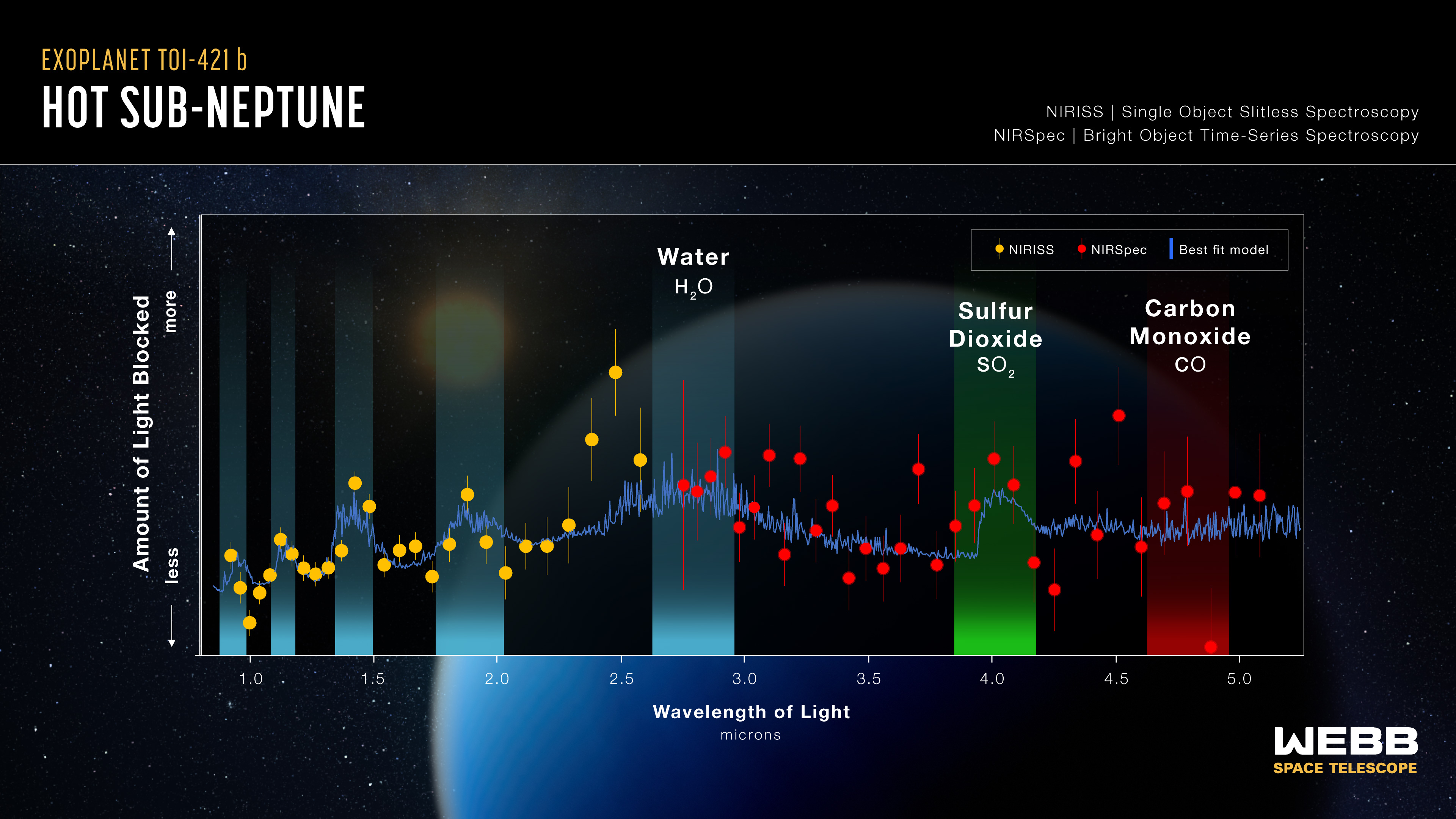 EXOPLANET TOI-421 b
HOT SUB-NEPTUNE

NIRISS | Single Object Slitless Spectroscopy
NIRSpec | Bright Object Time-Series Spectroscopy

NIRISS NIRSpec Best fit model

Water
$H_2O$

Sulfur Dioxide
$SO_2$

Carbon Monoxide
CO

Amount of Light Blocked
more
less

1.0 1.5 2.0 2.5 3.0 3.5 4.0 4.5 5.0

Wavelength of Light
microns

WEBB
SPACE TELESCOPE